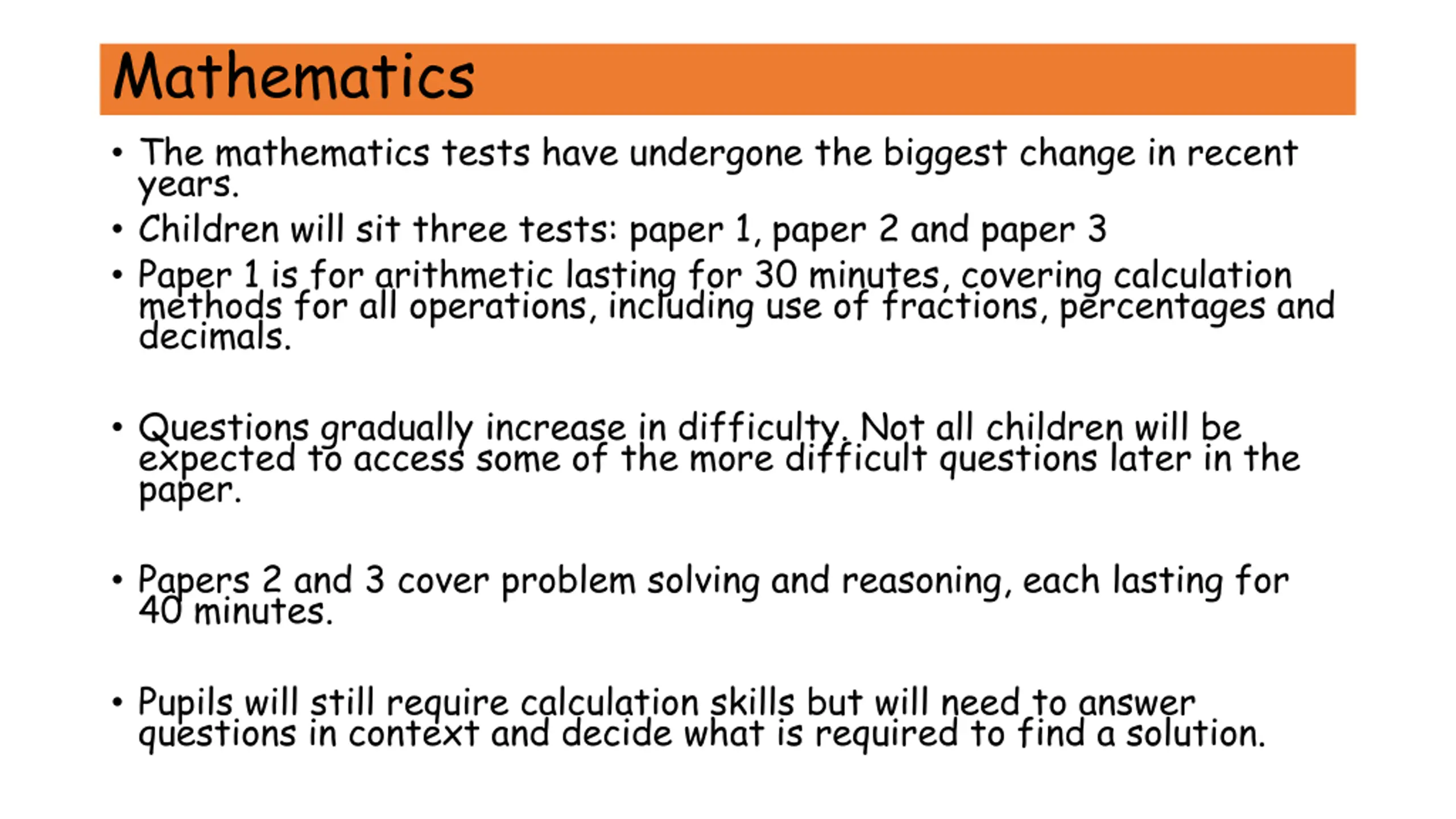 Mathematics

• The mathematics tests have undergone the biggest change in recent years.
• Children will sit three tests: paper 1, paper 2 and paper 3
• Paper 1 is for arithmetic lasting for 30 minutes, covering calculation methods for all operations, including use of fractions, percentages and decimals.

• Questions gradually increase in difficulty. Not all children will be expected to access some of the more difficult questions later in the paper.

• Papers 2 and 3 cover problem solving and reasoning, each lasting for 40 minutes.

• Pupils will still require calculation skills but will need to answer questions in context and decide what is required to find a solution.